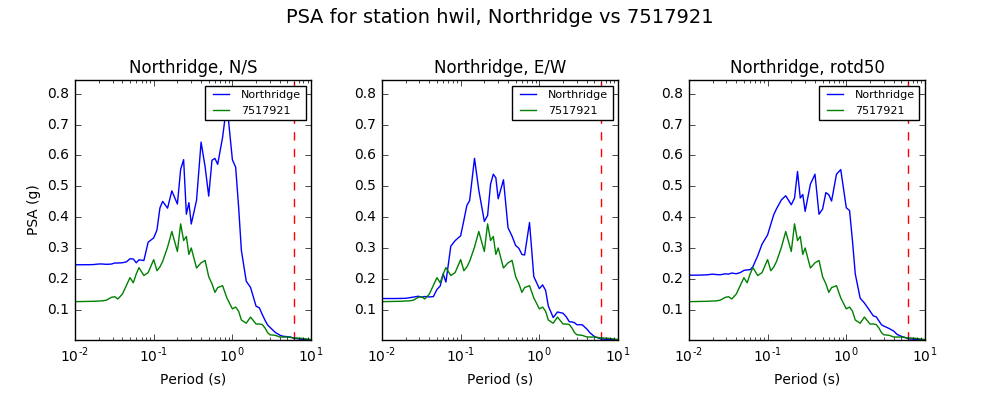 PSA for station hwil, Northridge vs 7517921

Northridge, N/S

Northridge
7517921

PSA (g)

0.8
0.7
0.6
0.5
0.4
0.3
0.2
0.1

$10^{-2}$
$10^{-1}$
$10^{0}$
$10^{1}$

Period (s)

Northridge, E/W

Northridge
7517921

0.8
0.7
0.6
0.5
0.4
0.3
0.2
0.1

$10^{-2}$
$10^{-1}$
$10^{0}$
$10^{1}$

Period (s)

Northridge, rotd50

Northridge
7517921

0.8
0.7
0.6
0.5
0.4
0.3
0.2
0.1

$10^{-2}$
$10^{-1}$
$10^{0}$
$10^{1}$

Period (s)